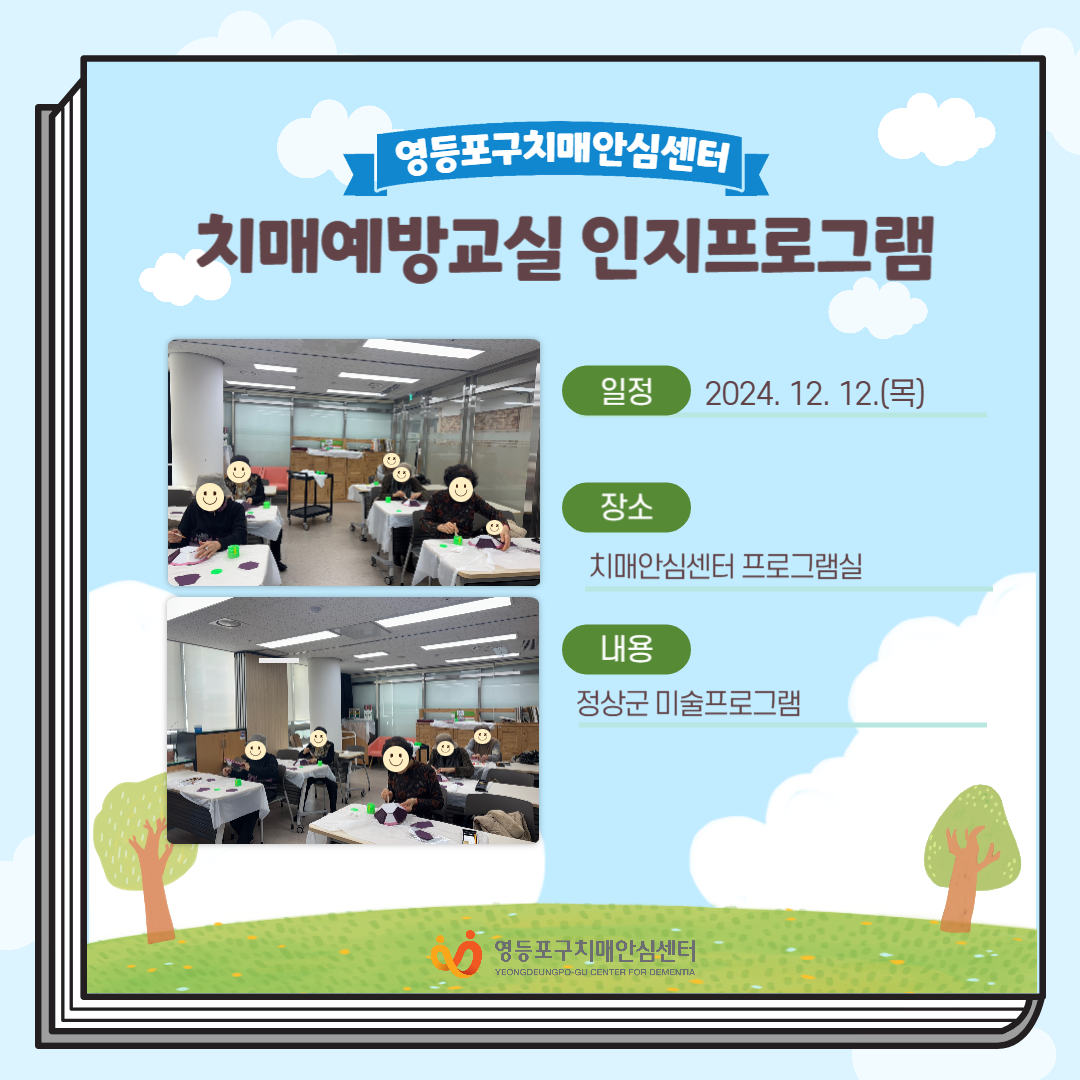 영등포구치매안심센터

치매예방교실 인지프로그램

일정 2024. 12. 12.(목)

장소
치매안심센터 프로그램실

내용
정상군 미술프로그램

영등포구치매안심센터
YEONGDEUNGPO-GU CENTER FOR DEMENTIA